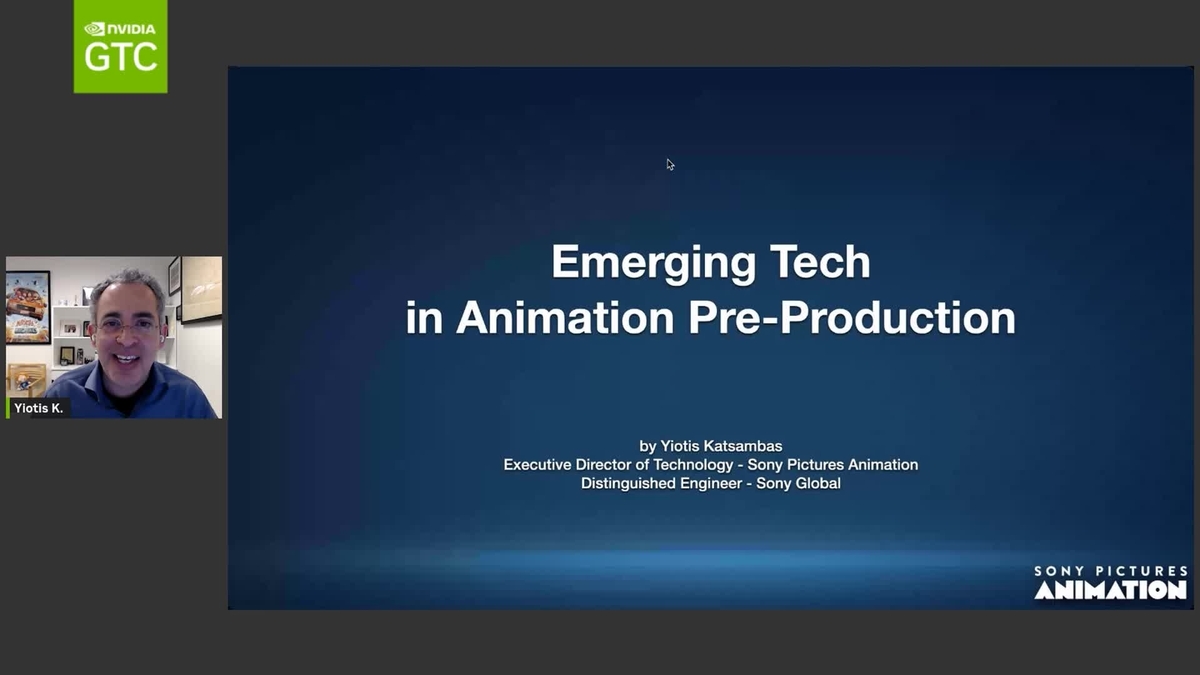 NVIDIA
GTC

Yiotis K.

Emerging Tech
in Animation Pre-Production

by Yiotis Katsambas
Executive Director of Technology - Sony Pictures Animation
Distinguished Engineer - Sony Global

SONY PICTURES
ANIMATION